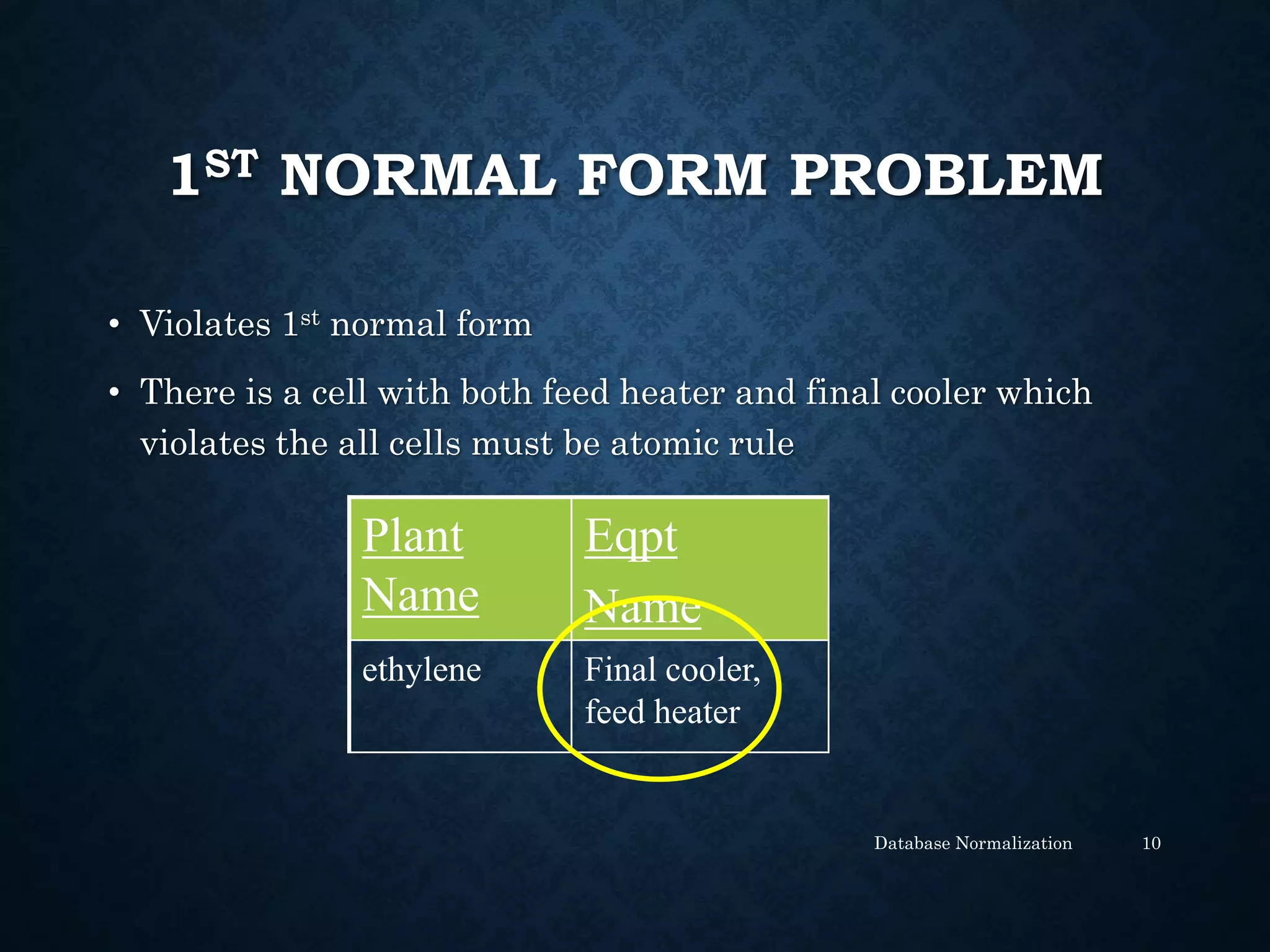 1ST NORMAL FORM PROBLEM

• Violates 1st normal form

• There is a cell with both feed heater and final cooler which violates the all cells must be atomic rule

| Plant Name | Eqpt Name |
|---|---|
| ethylene | Final cooler, feed heater |

Database Normalization 10